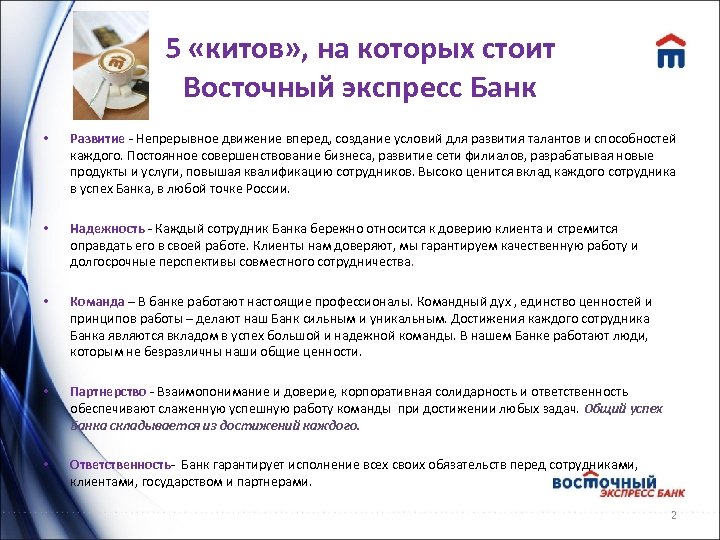 5 «китов», на которых стоит Восточный экспресс Банк

• Развитие - Непрерывное движение вперед, создание условий для развития талантов и способностей каждого. Постоянное совершенствование бизнеса, развитие сети филиалов, разрабатывая новые продукты и услуги, повышая квалификацию сотрудников. Высоко ценится вклад каждого сотрудника в успех Банка, в любой точке России.

• Надежность - Каждый сотрудник Банка бережно относится к доверию клиента и стремится оправдать его в своей работе. Клиенты нам доверяют, мы гарантируем качественную работу и долгосрочные перспективы совместного сотрудничества.

• Команда – В банке работают настоящие профессионалы. Командный дух , единство ценностей и принципов работы – делают наш Банк сильным и уникальным. Достижения каждого сотрудника Банка являются вкладом в успех большой и надежной команды. В нашем Банке работают люди, которым не безразличны наши общие ценности.

• Партнерство - Взаимопонимание и доверие, корпоративная солидарность и ответственность обеспечивают слаженную успешную работу команды при достижении любых задач. Общий успех Банка складывается из достижений каждого.

• Ответственность- Банк гарантирует исполнение всех своих обязательств перед сотрудниками, клиентами, государством и партнерами.

ВОСТОЧНЫЙ ЭКСПРЕСС БАНК

2